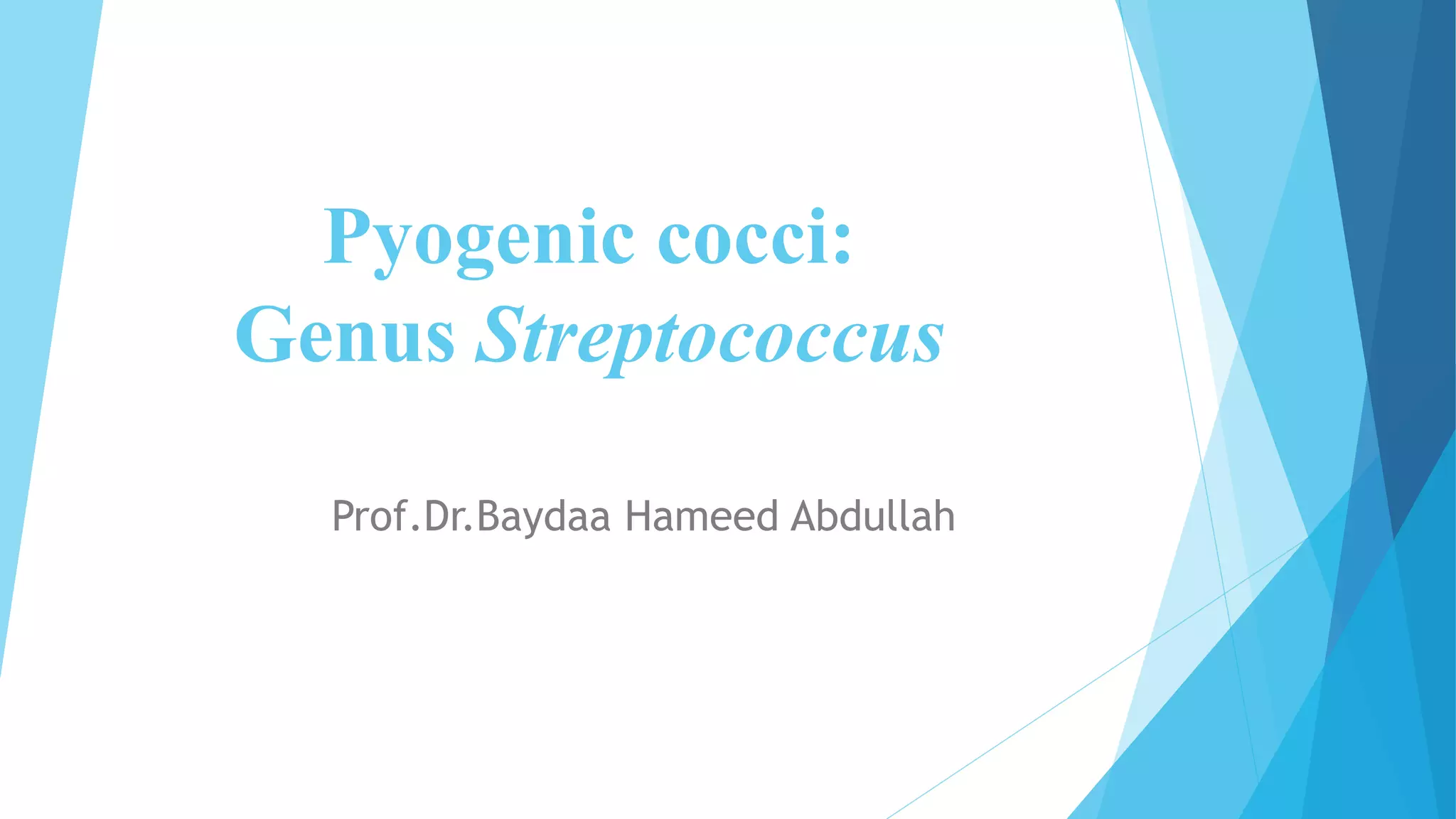 Pyogenic cocci:
Genus Streptococcus

Prof.Dr.Baydaa Hameed Abdullah